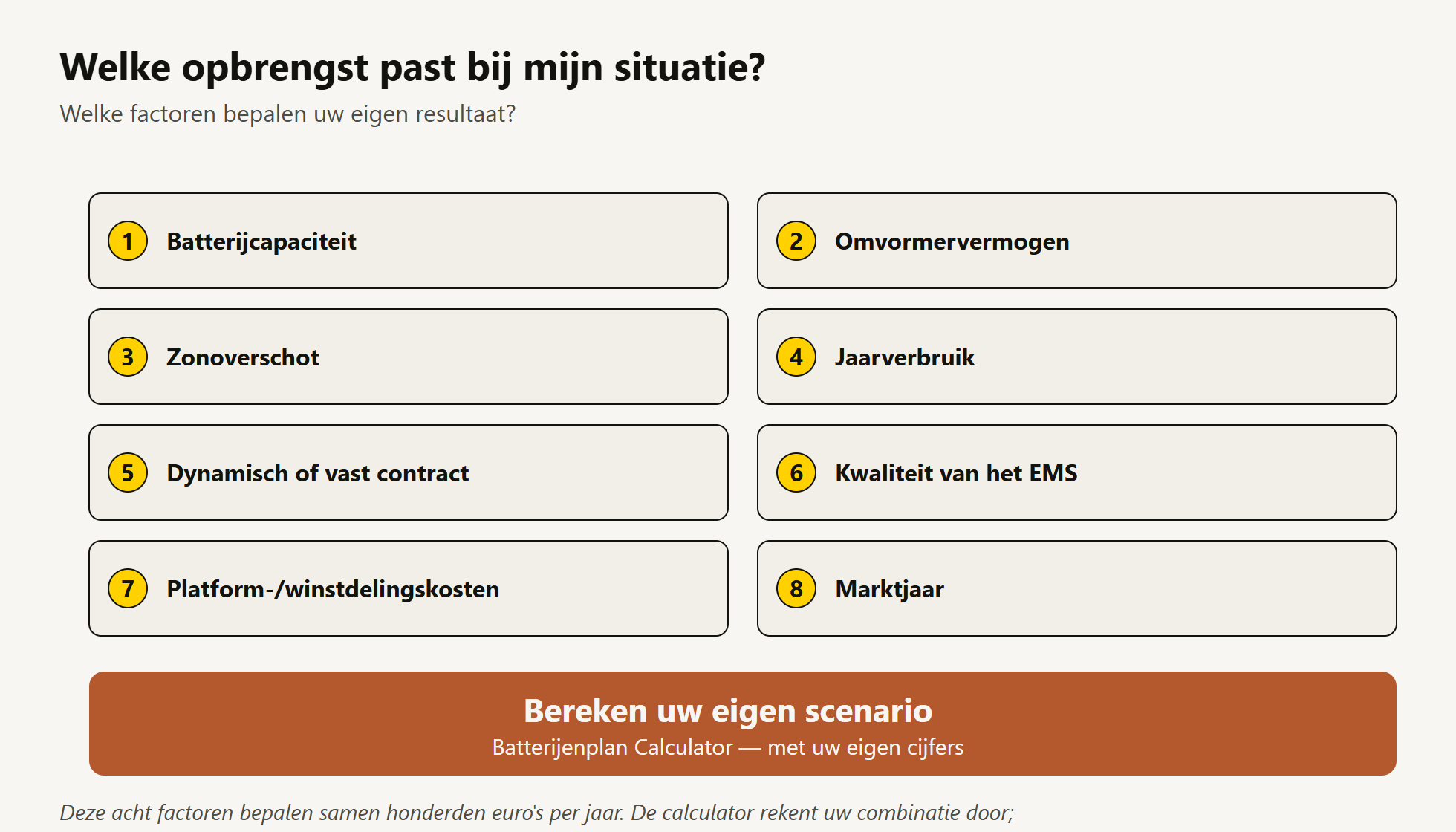 Welke opbrengst past bij mijn situatie?
Welke factoren bepalen uw eigen resultaat?

1 Batterijcapaciteit

2 Omvormervermogen

3 Zonoverschot

4 Jaarverbruik

5 Dynamisch of vast contract

6 Kwaliteit van het EMS

7 Platform-/winstdelingskosten

8 Marktjaar

Bereken uw eigen scenario
Batterijenplan Calculator — met uw eigen cijfers

Deze acht factoren bepalen samen honderden euro's per jaar. De calculator rekent uw combinatie door;